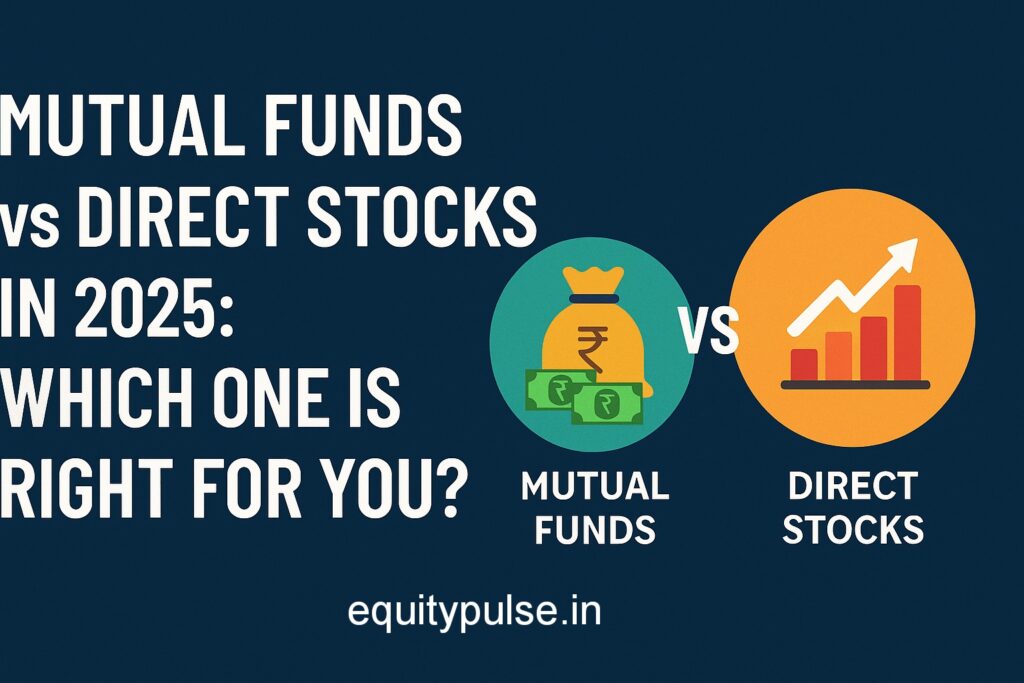 MUTUAL FUNDS vs DIRECT STOCKS IN 2025: WHICH ONE IS RIGHT FOR YOU?

₹

₹ ₹

VS

MUTUAL FUNDS

DIRECT STOCKS

equitypulse.in